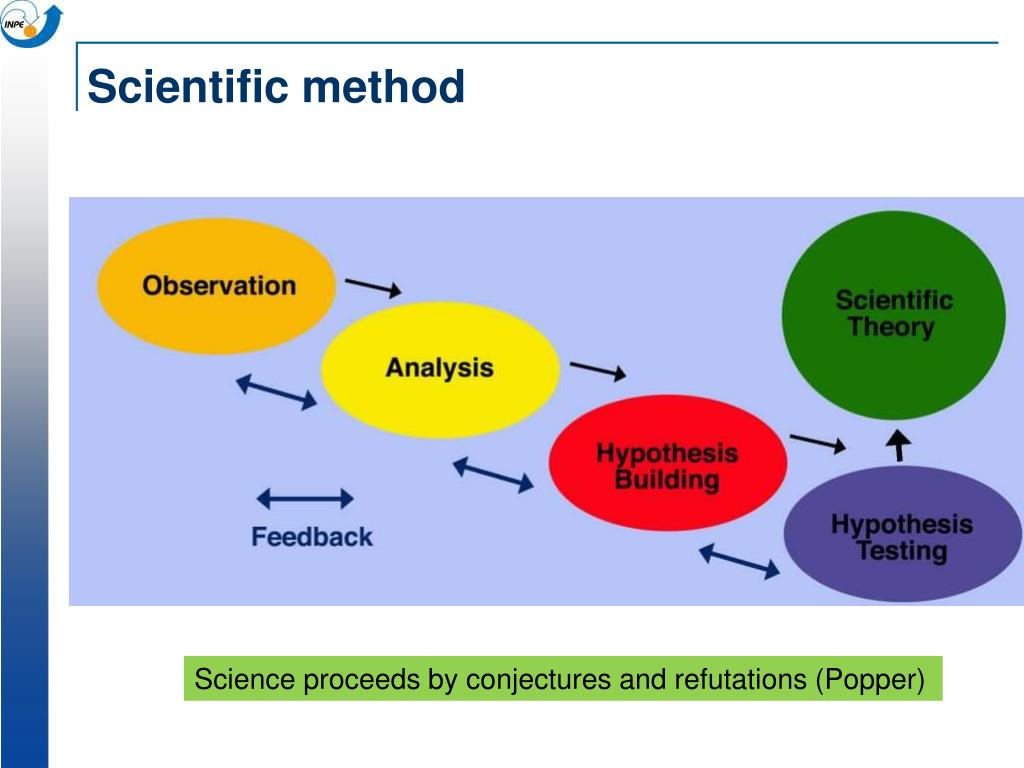 INPE

Scientific method

Observation

Analysis

Hypothesis Building

Hypothesis Testing

Scientific Theory

Feedback

Science proceeds by conjectures and refutations (Popper)